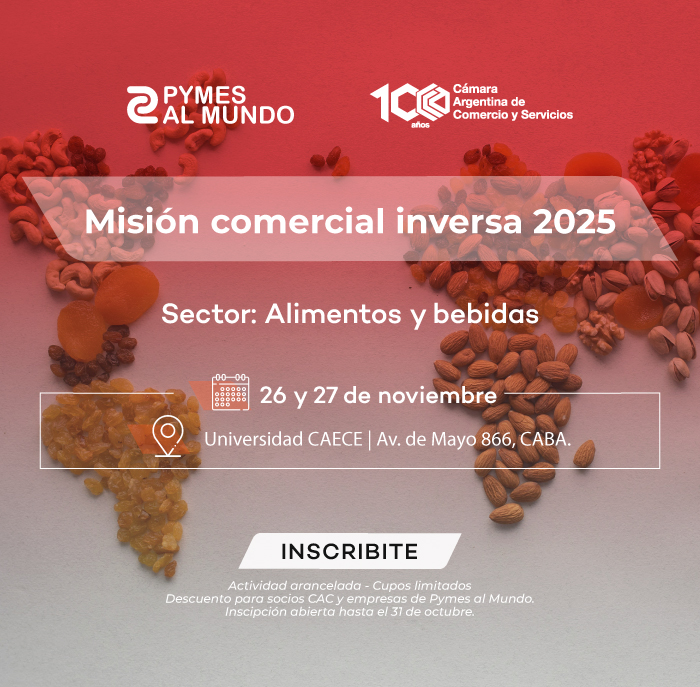 PYMES AL MUNDO

100 años Cámara Argentina de Comercio y Servicios

Misión comercial inversa 2025

Sector: Alimentos y bebidas

26 y 27 de noviembre

Universidad CAECE | Av. de Mayo 866, CABA.

INSCRIBITE

Actividad arancelada - Cupos limitados
Descuento para socios CAC y empresas de Pymes al Mundo.
Inscipción abierta hasta el 31 de octubre.